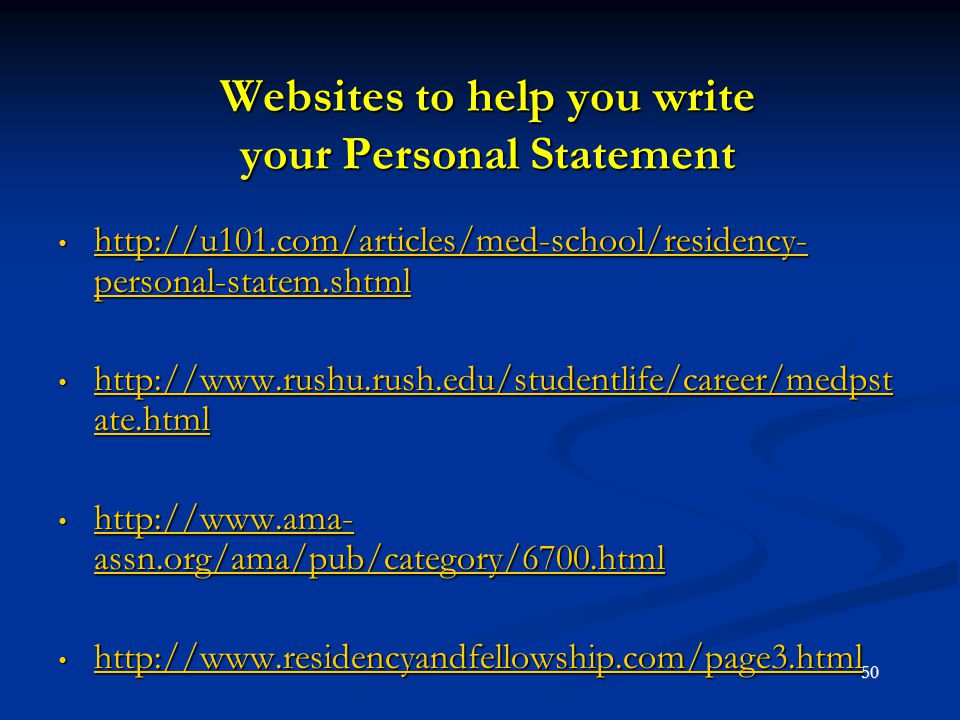 Websites to help you write your Personal Statement

• http://u101.com/articles/med-school/residency-personal-statem.shtml

• http://www.rushu.rush.edu/studentlife/career/medpstate.html

• http://www.ama-assn.org/ama/pub/category/6700.html

• http://www.residencyandfellowship.com/page3.html

50